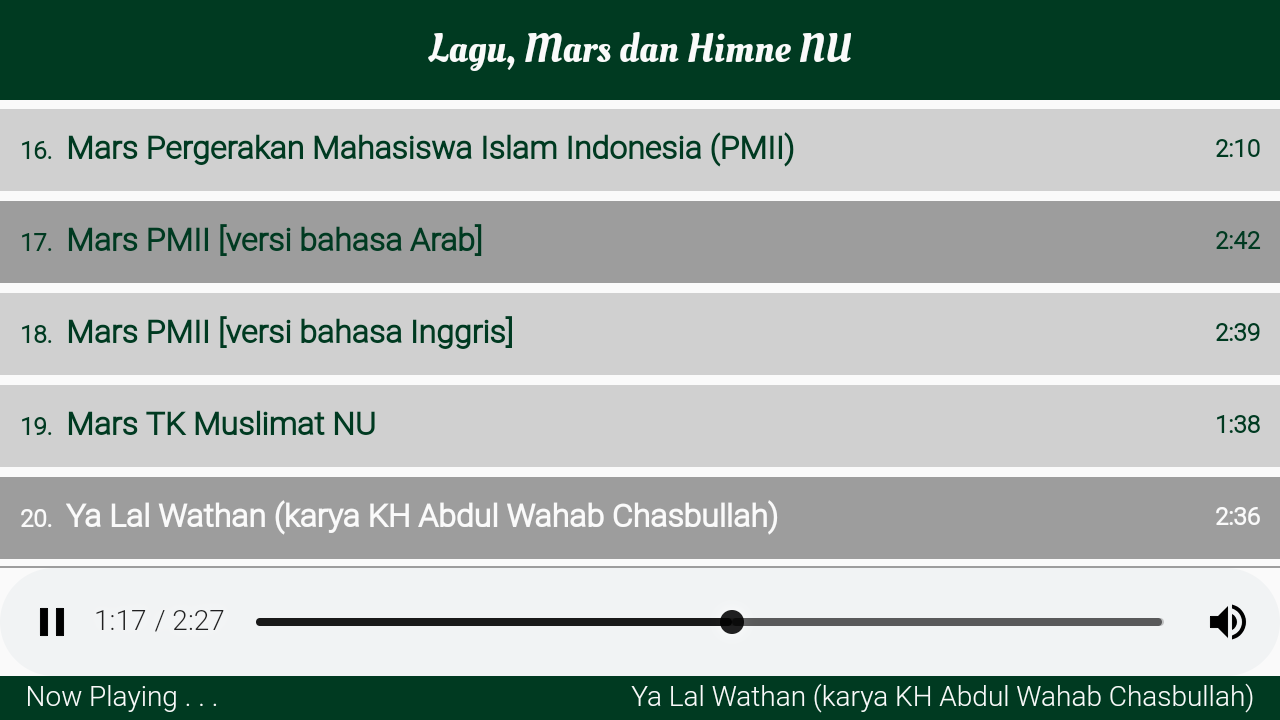 Lagu, Mars dan Himne NU

16. Mars Pergerakan Mahasiswa Islam Indonesia (PMII) 2:10

17. Mars PMII [versi bahasa Arab] 2:42

18. Mars PMII [versi bahasa Inggris] 2:39

19. Mars TK Muslimat NU 1:38

20. Ya Lal Wathan (karya KH Abdul Wahab Chasbullah) 2:36

1:17 / 2:27

Now Playing . . .

Ya Lal Wathan (karya KH Abdul Wahab Chasbullah)